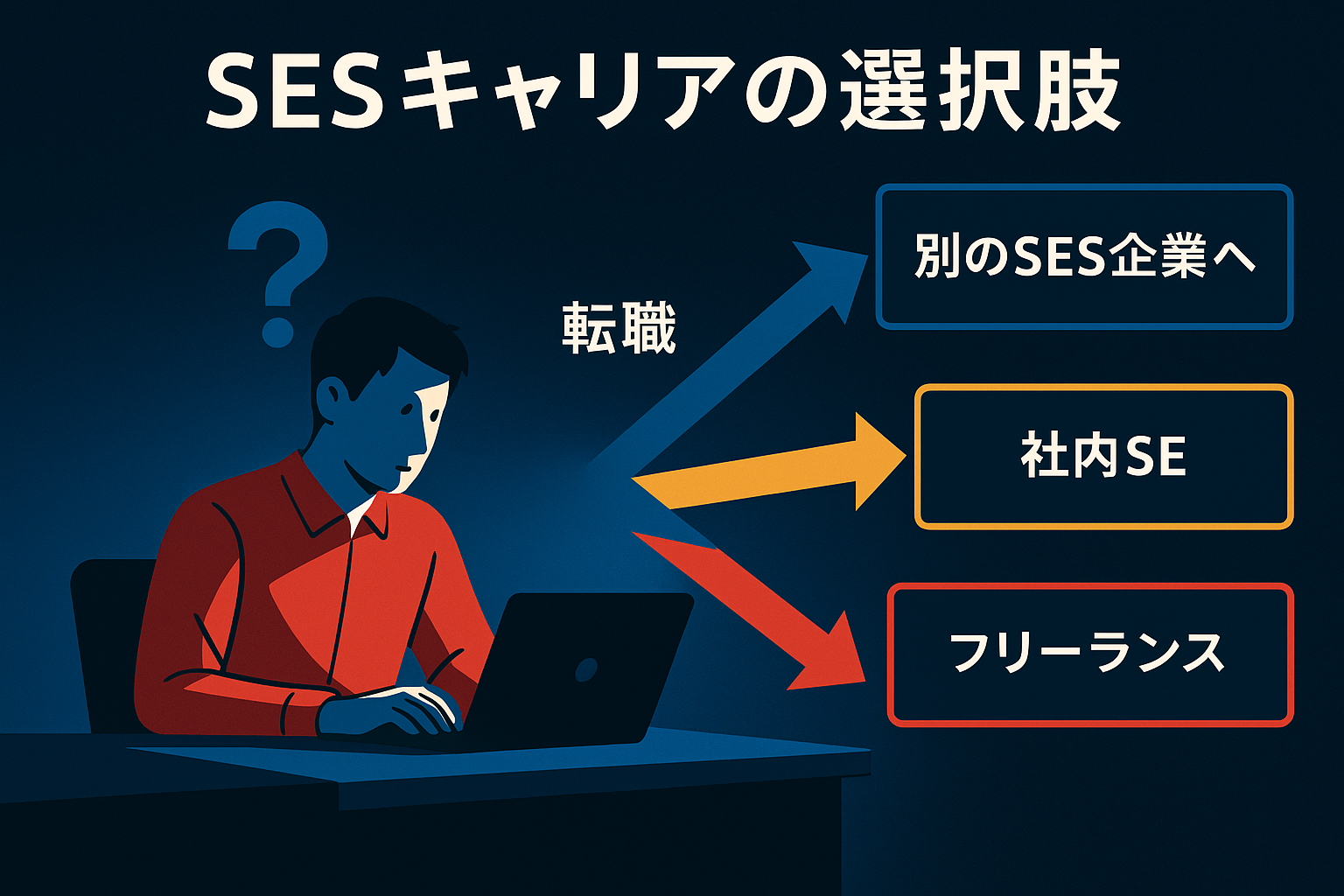 SESキャリアの選択肢

?

転職

別のSES企業へ

社内SE

フリーランス